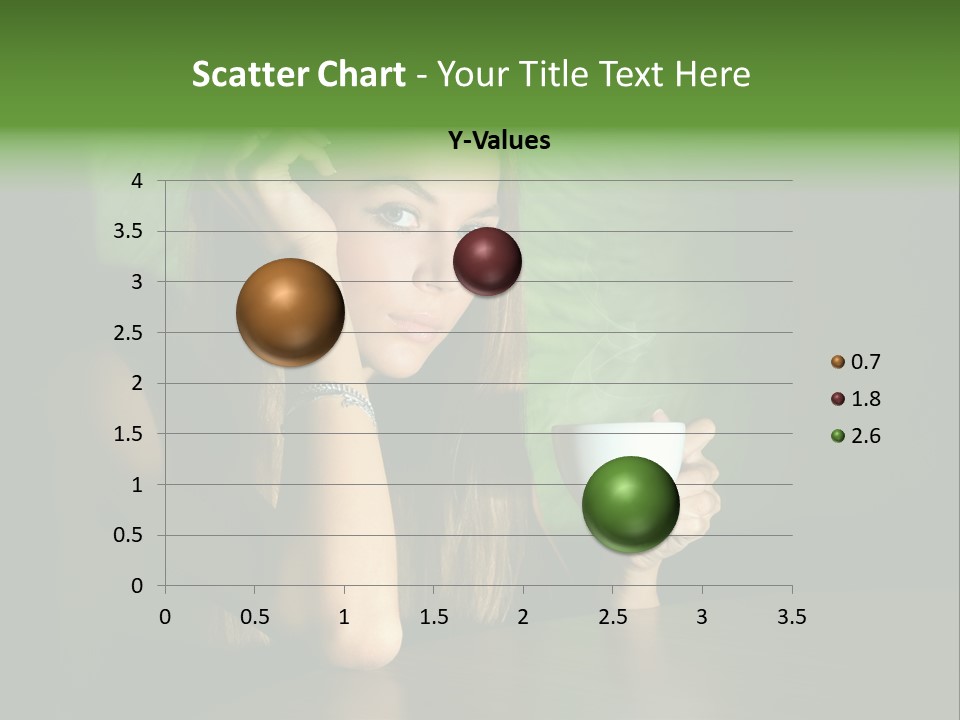 Scatter Chart - Your Title Text Here

Y-Values

4
3.5
3
2.5
2
1.5
1
0.5
0

0 0.5 1 1.5 2 2.5 3 3.5

0.7
1.8
2.6